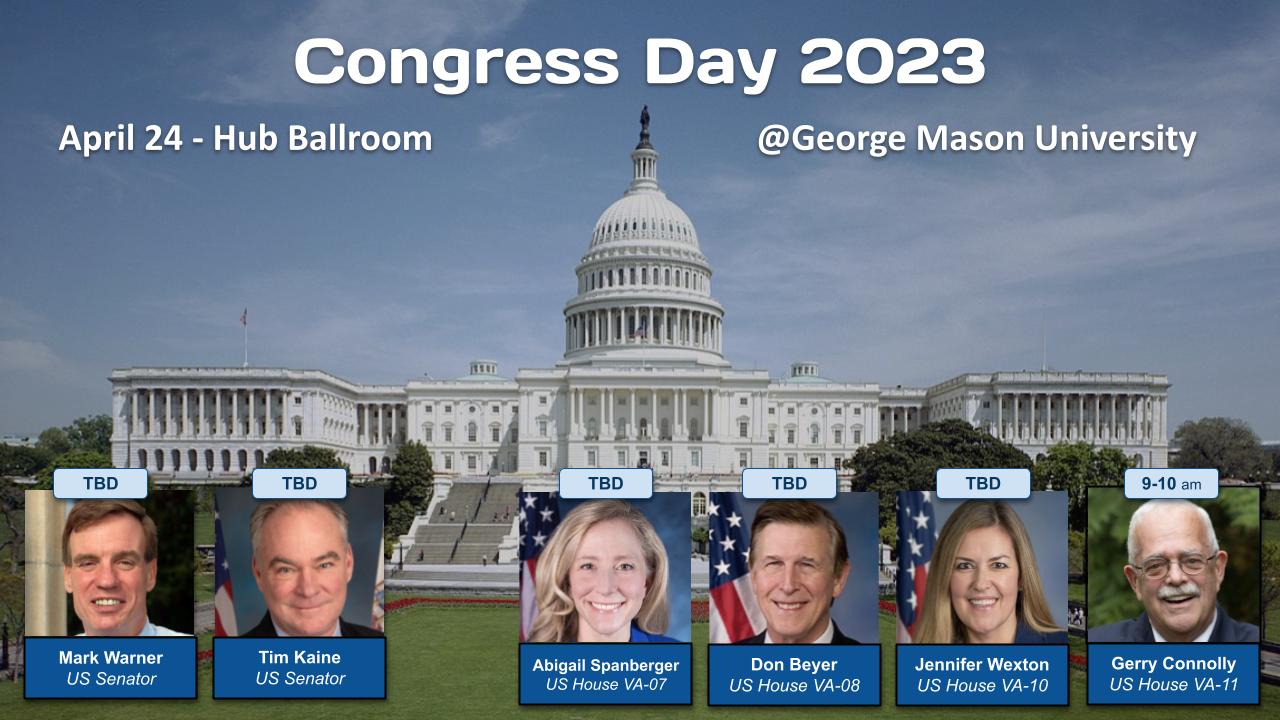 Congress Day 2023

April 24 - Hub Ballroom

@George Mason University

TBD
Mark Warner
US Senator

TBD
Tim Kaine
US Senator

TBD
Abigail Spanberger
US House VA-07

TBD
Don Beyer
US House VA-08

TBD
Jennifer Wexton
US House VA-10

9-10 am
Gerry Connolly
US House VA-11